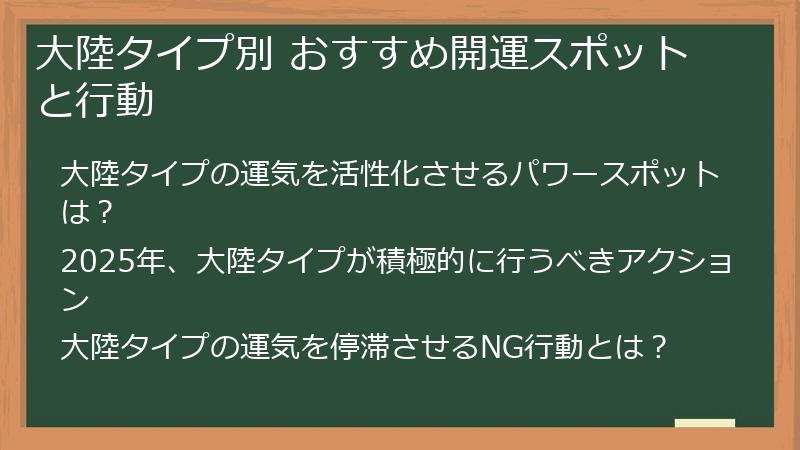 大陸タイプ別 おすすめ開運スポットと行動

大陸タイプの運気を活性化させるパワースポットは？

2025年、大陸タイプが積極的に行うべきアクション

大陸タイプの運気を停滞させるNG行動とは？